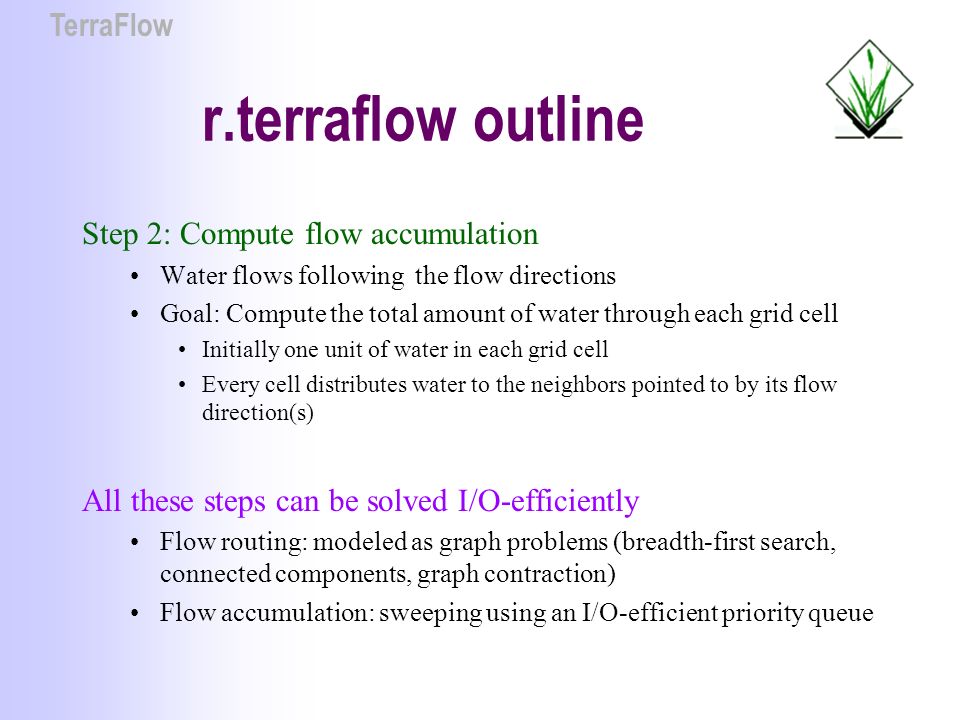 TerraFlow

r.terraflow outline

Step 2: Compute flow accumulation

• Water flows following the flow directions
• Goal: Compute the total amount of water through each grid cell
  • Initially one unit of water in each grid cell
  • Every cell distributes water to the neighbors pointed to by its flow direction(s)

All these steps can be solved I/O-efficiently

• Flow routing: modeled as graph problems (breadth-first search, connected components, graph contraction)
• Flow accumulation: sweeping using an I/O-efficient priority queue